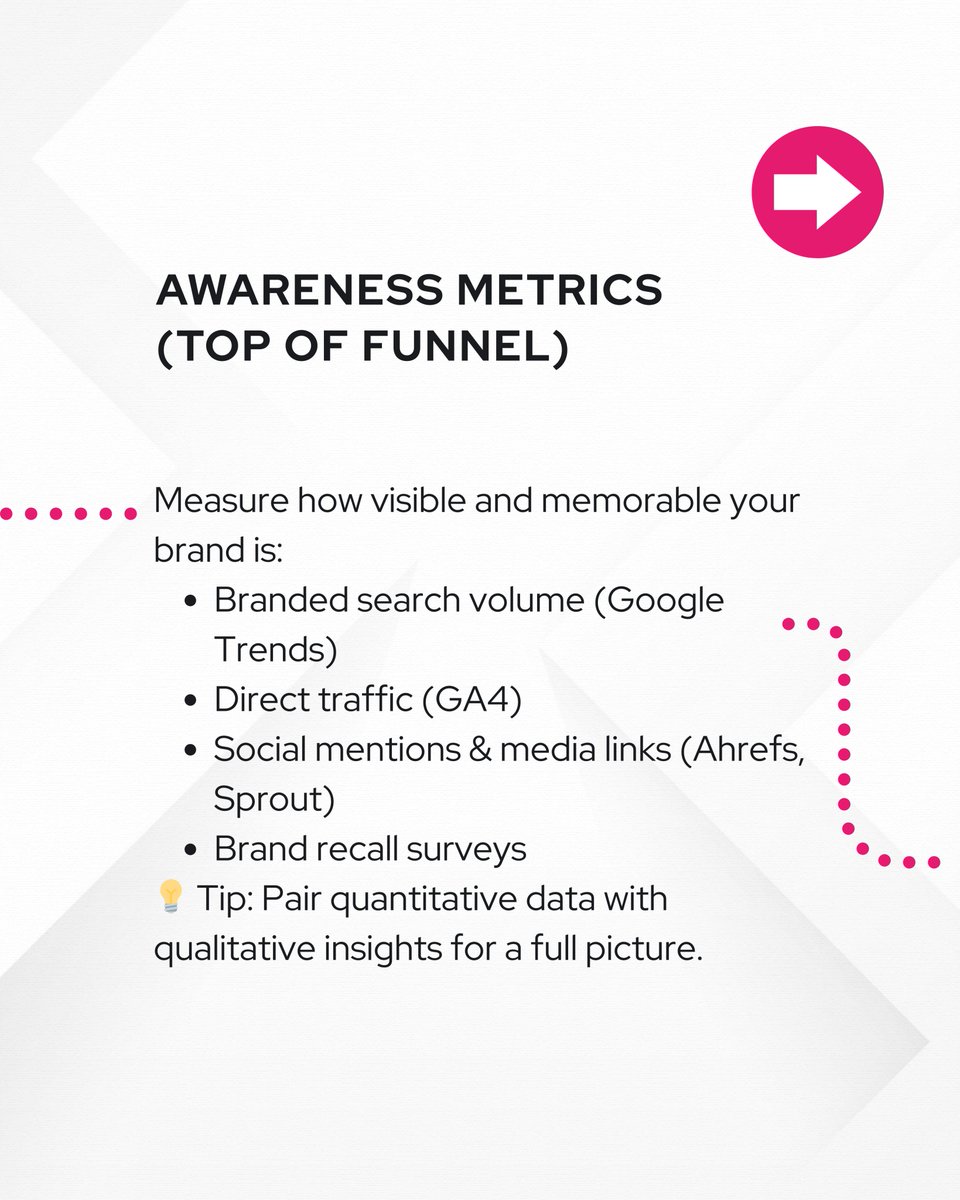 AWARENESS METRICS (TOP OF FUNNEL)

Measure how visible and memorable your brand is:

- Branded search volume (Google Trends)
- Direct traffic (GA4)
- Social mentions & media links (Ahrefs, Sprout)
- Brand recall surveys

💡 Tip: Pair quantitative data with qualitative insights for a full picture.